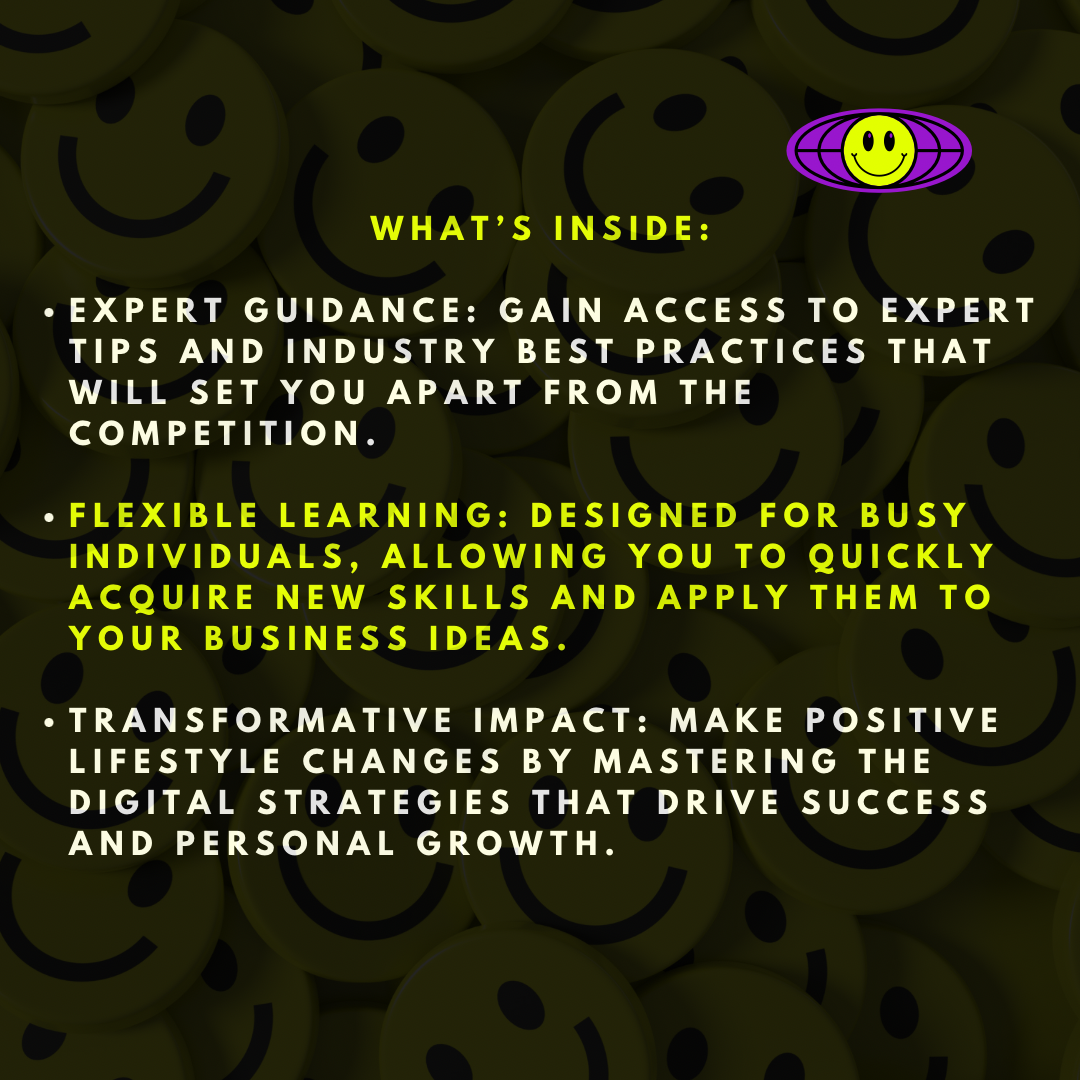 WHAT'S INSIDE:

• EXPERT GUIDANCE: GAIN ACCESS TO EXPERT TIPS AND INDUSTRY BEST PRACTICES THAT WILL SET YOU APART FROM THE COMPETITION.

• FLEXIBLE LEARNING: DESIGNED FOR BUSY INDIVIDUALS, ALLOWING YOU TO QUICKLY ACQUIRE NEW SKILLS AND APPLY THEM TO YOUR BUSINESS IDEAS.

• TRANSFORMATIVE IMPACT: MAKE POSITIVE LIFESTYLE CHANGES BY MASTERING THE DIGITAL STRATEGIES THAT DRIVE SUCCESS AND PERSONAL GROWTH.